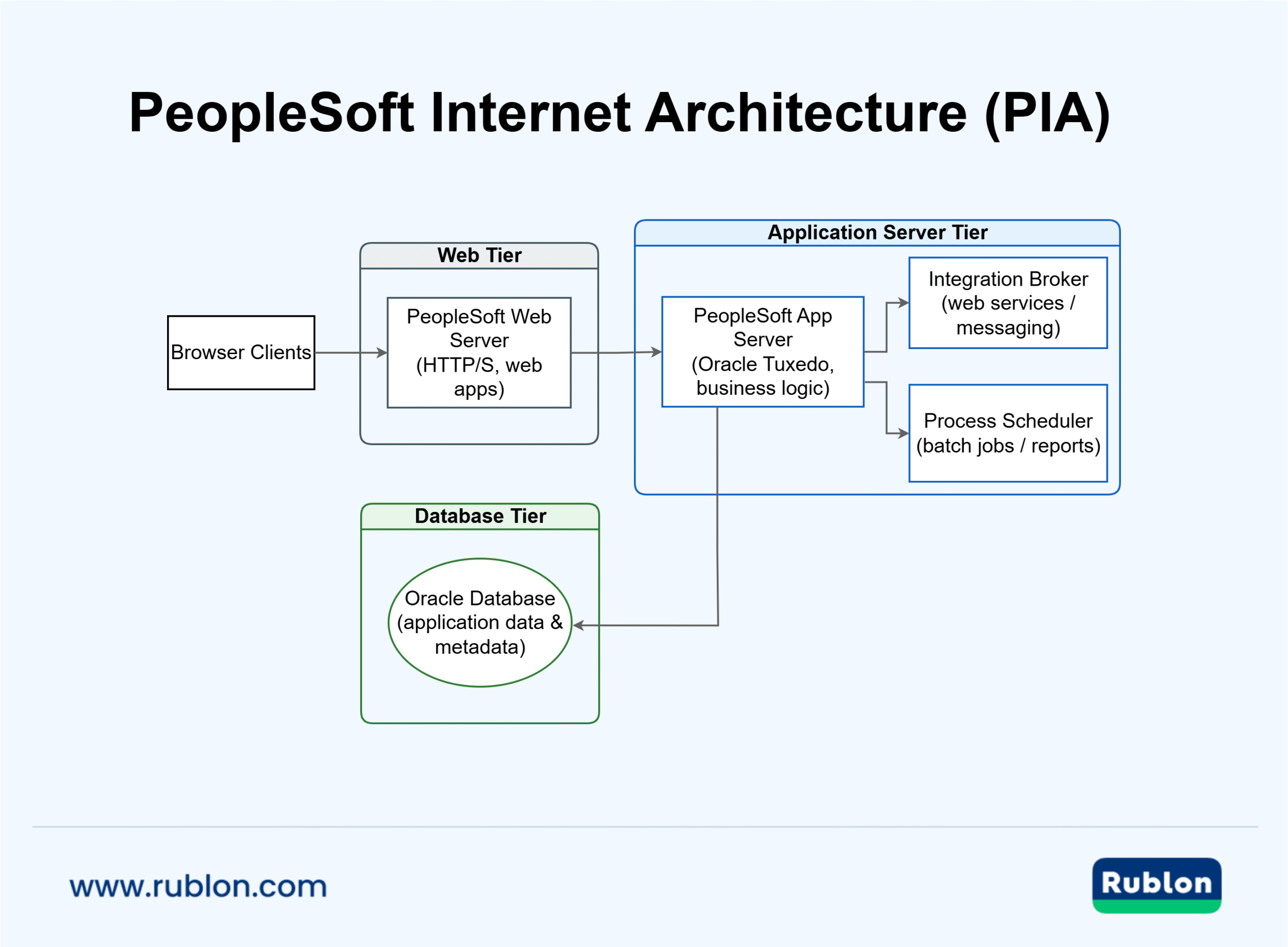 PeopleSoft Internet Architecture (PIA)

Browser Clients

Web Tier

PeopleSoft Web Server (HTTP/S, web apps)

Application Server Tier

PeopleSoft App Server (Oracle Tuxedo, business logic)

Integration Broker (web services / messaging)

Process Scheduler (batch jobs / reports)

Database Tier

Oracle Database (application data & metadata)

www.rublon.com

Rublon